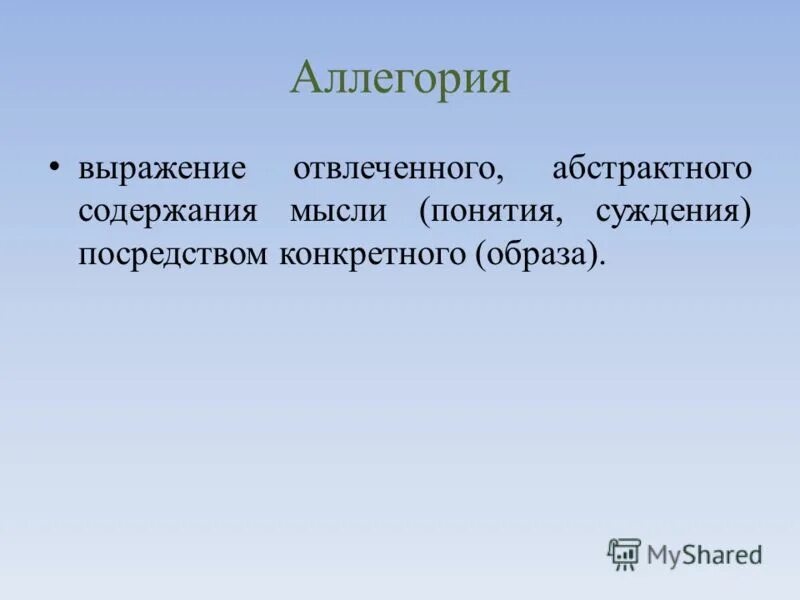 Аллегория

• выражение отвлеченного, абстрактного содержания мысли (понятия, суждения) посредством конкретного (образа).

MyShared